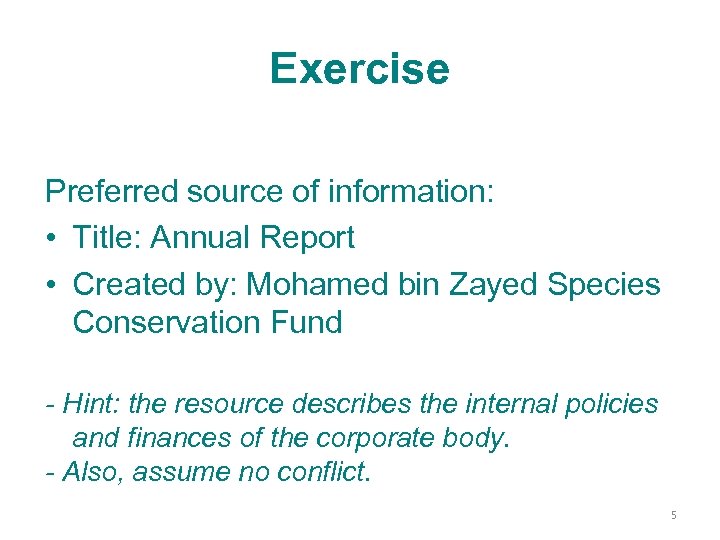 Exercise

Preferred source of information:

• Title: Annual Report
• Created by: Mohamed bin Zayed Species Conservation Fund

- Hint: the resource describes the internal policies and finances of the corporate body.
- Also, assume no conflict.

5